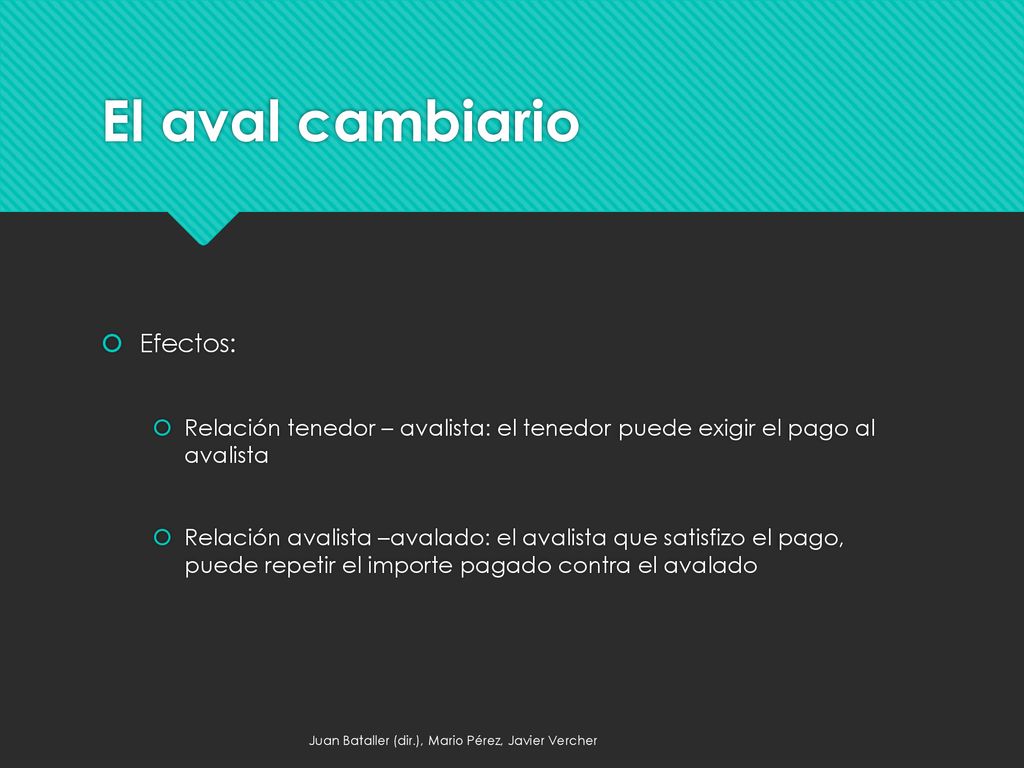 El aval cambiario

Efectos:

Relación tenedor – avalista: el tenedor puede exigir el pago al avalista

Relación avalista –avalado: el avalista que satisfizo el pago, puede repetir el importe pagado contra el avalado

Juan Bataller (dir.), Mario Pérez, Javier Vercher